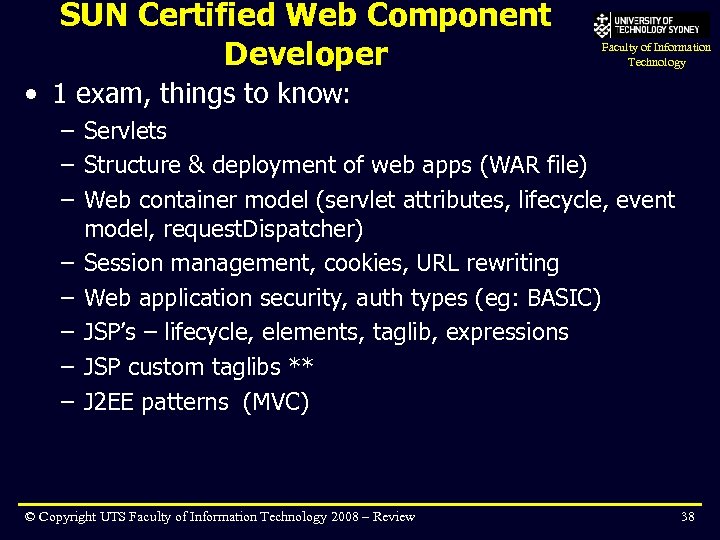 SUN Certified Web Component Developer

UNIVERSITY OF TECHNOLOGY SYDNEY
Faculty of Information Technology

• 1 exam, things to know:
– Servlets
– Structure & deployment of web apps (WAR file)
– Web container model (servlet attributes, lifecycle, event model, requestDispatcher)
– Session management, cookies, URL rewriting
– Web application security, auth types (eg: BASIC)
– JSP's – lifecycle, elements, taglib, expressions
– JSP custom taglibs **
– J2EE patterns (MVC)

© Copyright UTS Faculty of Information Technology 2008 – Review
38